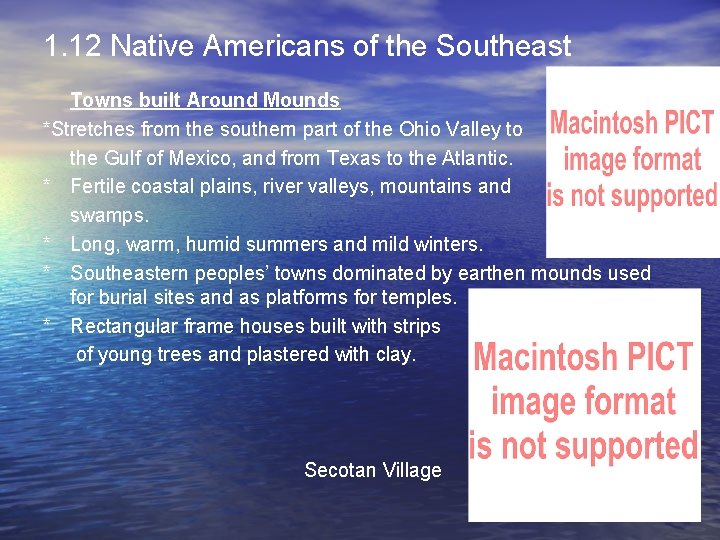 1.12 Native Americans of the Southeast

Towns built Around Mounds

*Stretches from the southern part of the Ohio Valley to the Gulf of Mexico, and from Texas to the Atlantic.

* Fertile coastal plains, river valleys, mountains and swamps.

* Long, warm, humid summers and mild winters.

* Southeastern peoples' towns dominated by earthen mounds used for burial sites and as platforms for temples.

* Rectangular frame houses built with strips of young trees and plastered with clay.

Macintosh PICT image format is not supported

Macintosh PICT image format is not supported

Secotan Village